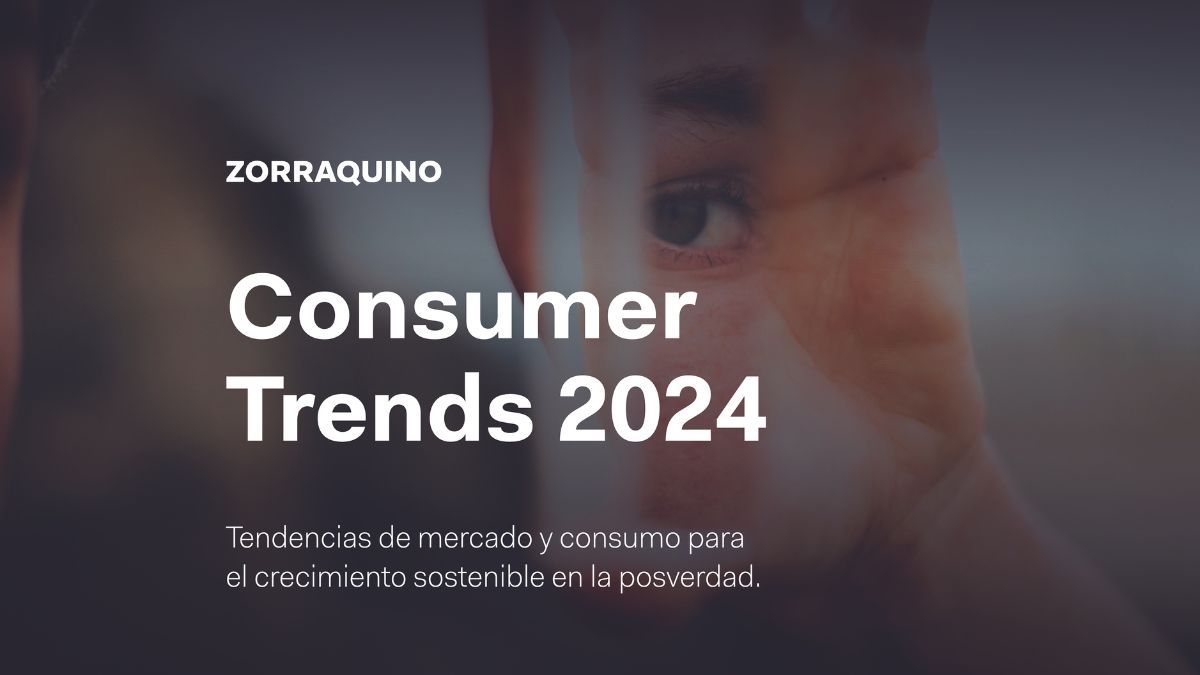 ZORRAQUINO

Consumer Trends 2024

Tendencias de mercado y consumo para el crecimiento sostenible en la posverdad.